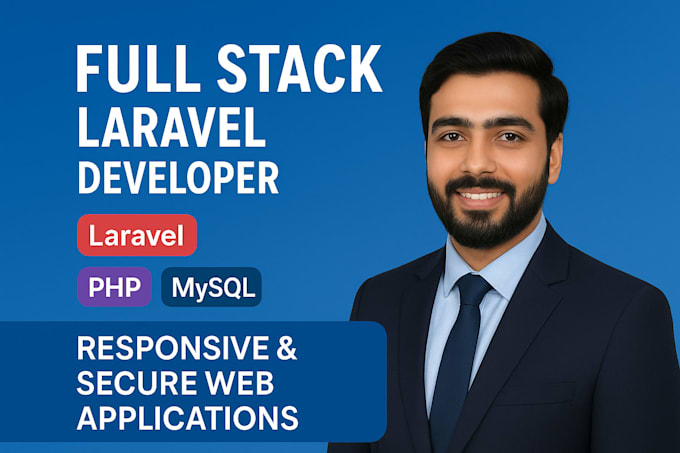 FULL STACK
LARAVEL
DEVELOPER

Laravel

PHP

MySQL

RESPONSIVE &
SECURE WEB
APPLICATIONS